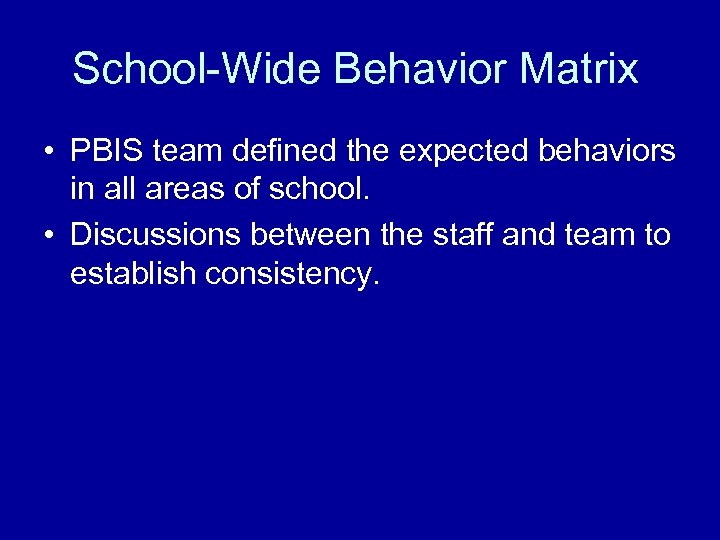 School-Wide Behavior Matrix

• PBIS team defined the expected behaviors in all areas of school.
• Discussions between the staff and team to establish consistency.